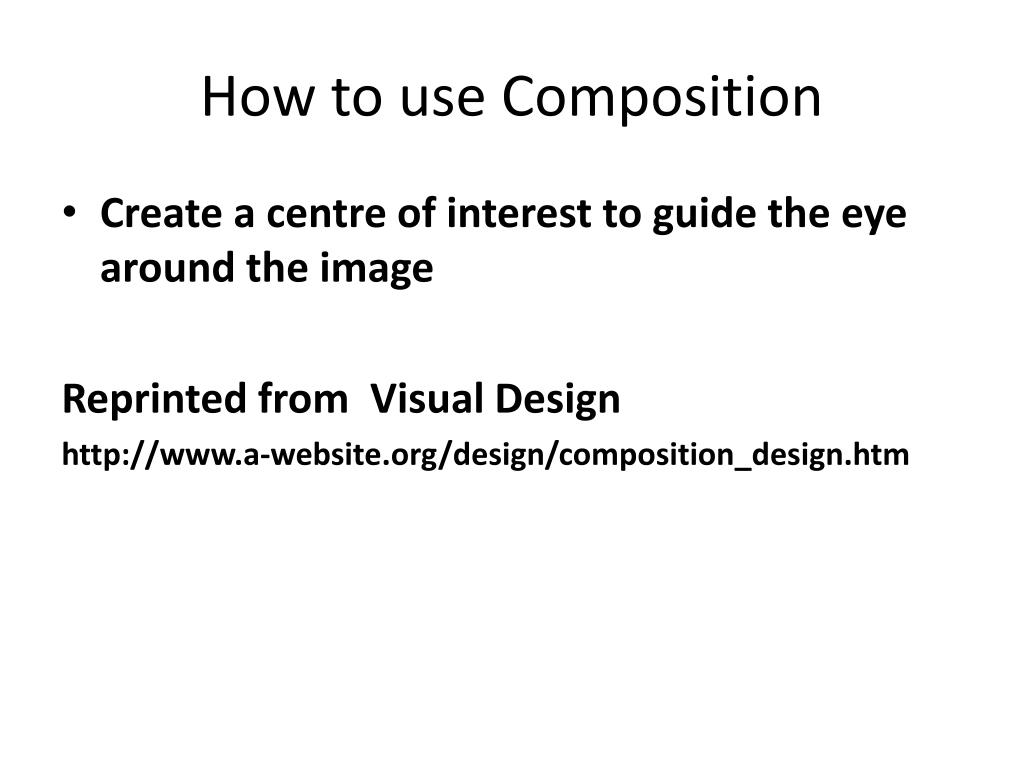 How to use Composition

• Create a centre of interest to guide the eye around the image

Reprinted from Visual Design

http://www.a-website.org/design/composition_design.htm